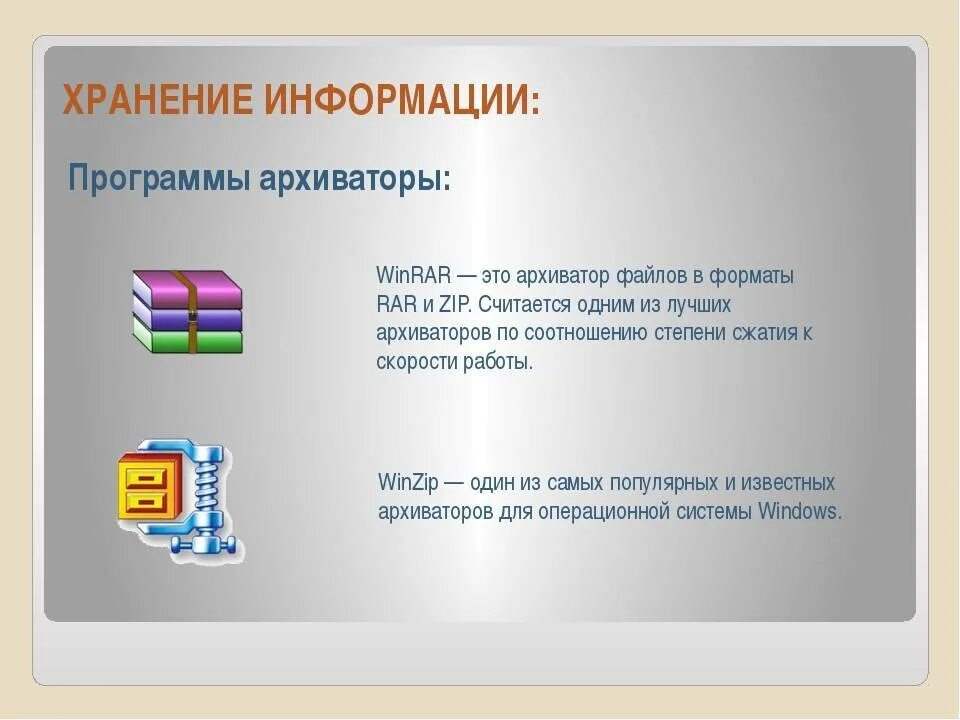 ХРАНЕНИЕ ИНФОРМАЦИИ:

Программы архиваторы:

WinRAR — это архиватор файлов в форматы RAR и ZIP. Считается одним из лучших архиваторов по соотношению степени сжатия к скорости работы.

WinZip — один из самых популярных и известных архиваторов для операционной системы Windows.